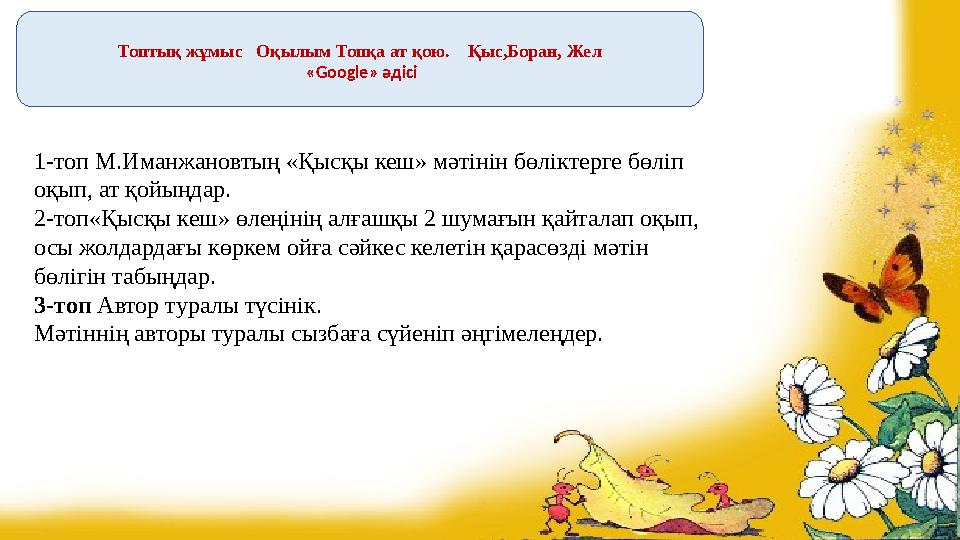 Топтық жұмыс Оқылым Топқа ат қою. Қыс,Боран, Жел
«Google» әдісі

1-топ М.Иманжановтың «Қысқы кеш» мәтінін бөліктерге бөліп оқып, ат қойыңдар.
2-топ«Қысқы кеш» өлеңінің алғашқы 2 шумағын қайталап оқып, осы жолдардағы көркем ойға сәйкес келетін қарасөзді мәтін бөлігін табыңдар.
3-топ Автор туралы түсінік.
Мәтіннің авторы туралы сызбаға сүйеніп әңгімелеңдер.